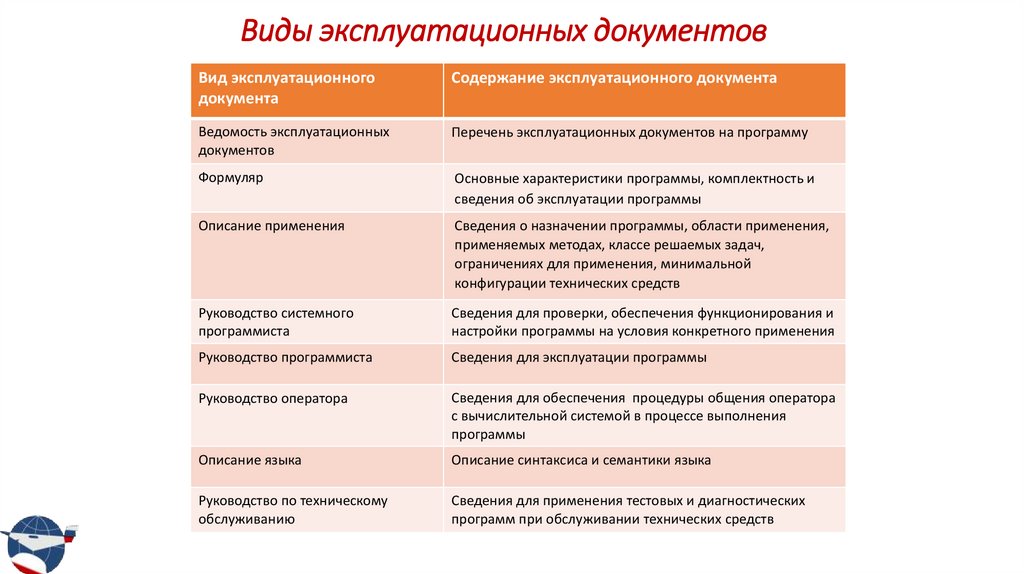 Виды эксплуатационных документов

| Вид эксплуатационного документа | Содержание эксплуатационного документа |
|---|---|
| Ведомость эксплуатационных документов | Перечень эксплуатационных документов на программу |
| Формуляр | Основные характеристики программы, комплектность и сведения об эксплуатации программы |
| Описание применения | Сведения о назначении программы, области применения, применяемых методах, классе решаемых задач, ограничениях для применения, минимальной конфигурации технических средств |
| Руководство системного программиста | Сведения для проверки, обеспечения функционирования и настройки программы на условия конкретного применения |
| Руководство программиста | Сведения для эксплуатации программы |
| Руководство оператора | Сведения для обеспечения  процедуры общения оператора с вычислительной системой в процессе выполнения программы |
| Описание языка | Описание синтаксиса и семантики языка |
| Руководство по техническому обслуживанию | Сведения для применения тестовых и диагностических программ при обслуживании технических средств |